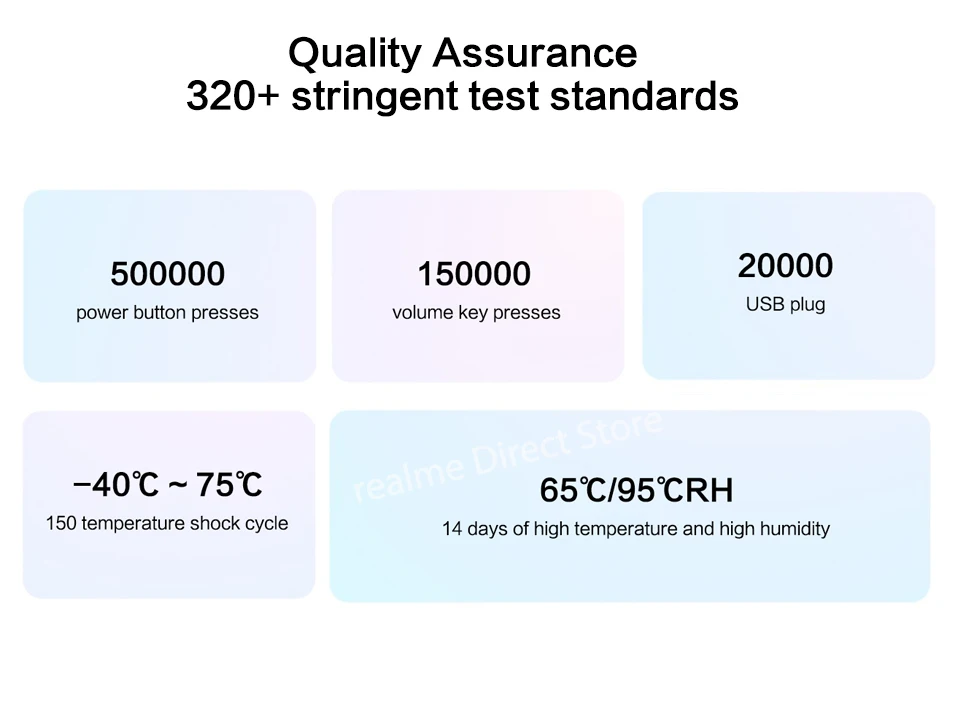 Quality Assurance
320+ stringent test standards

500000
power button presses

150000
volume key presses

20000
USB plug

−40℃ ~ 75℃
150 temperature shock cycle

realme Direct Store

65℃/95℃RH
14 days of high temperature and high humidity